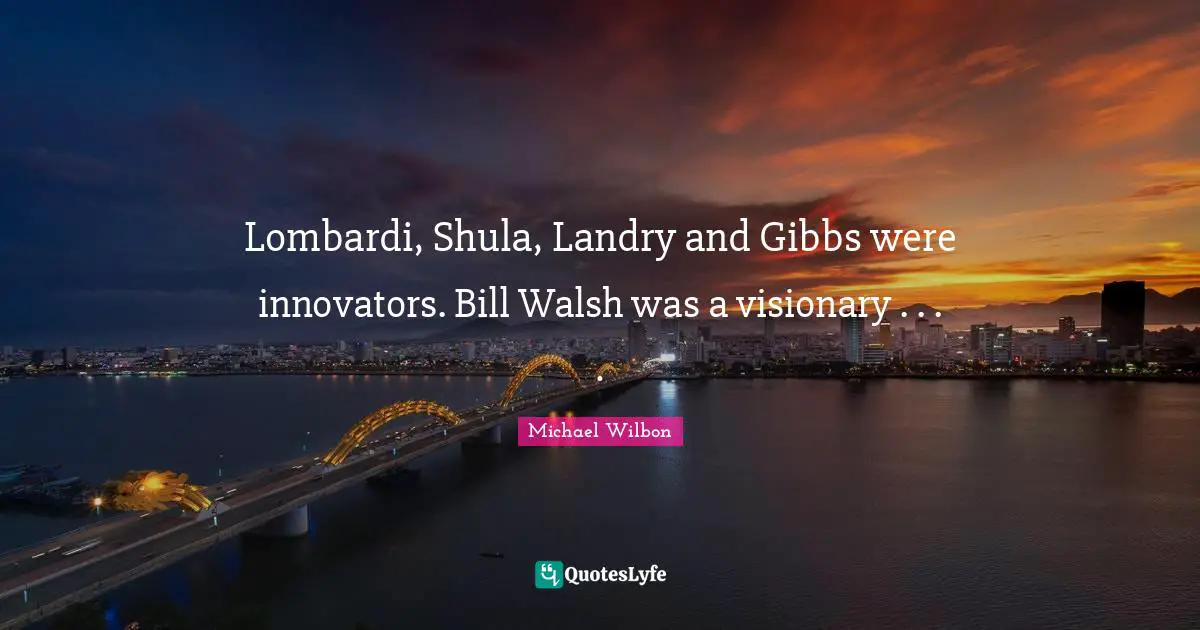 Lombardi, Shula, Landry and Gibbs were innovators. Bill Walsh was a visionary . . .

Michael Wilbon

QuotesLyfe